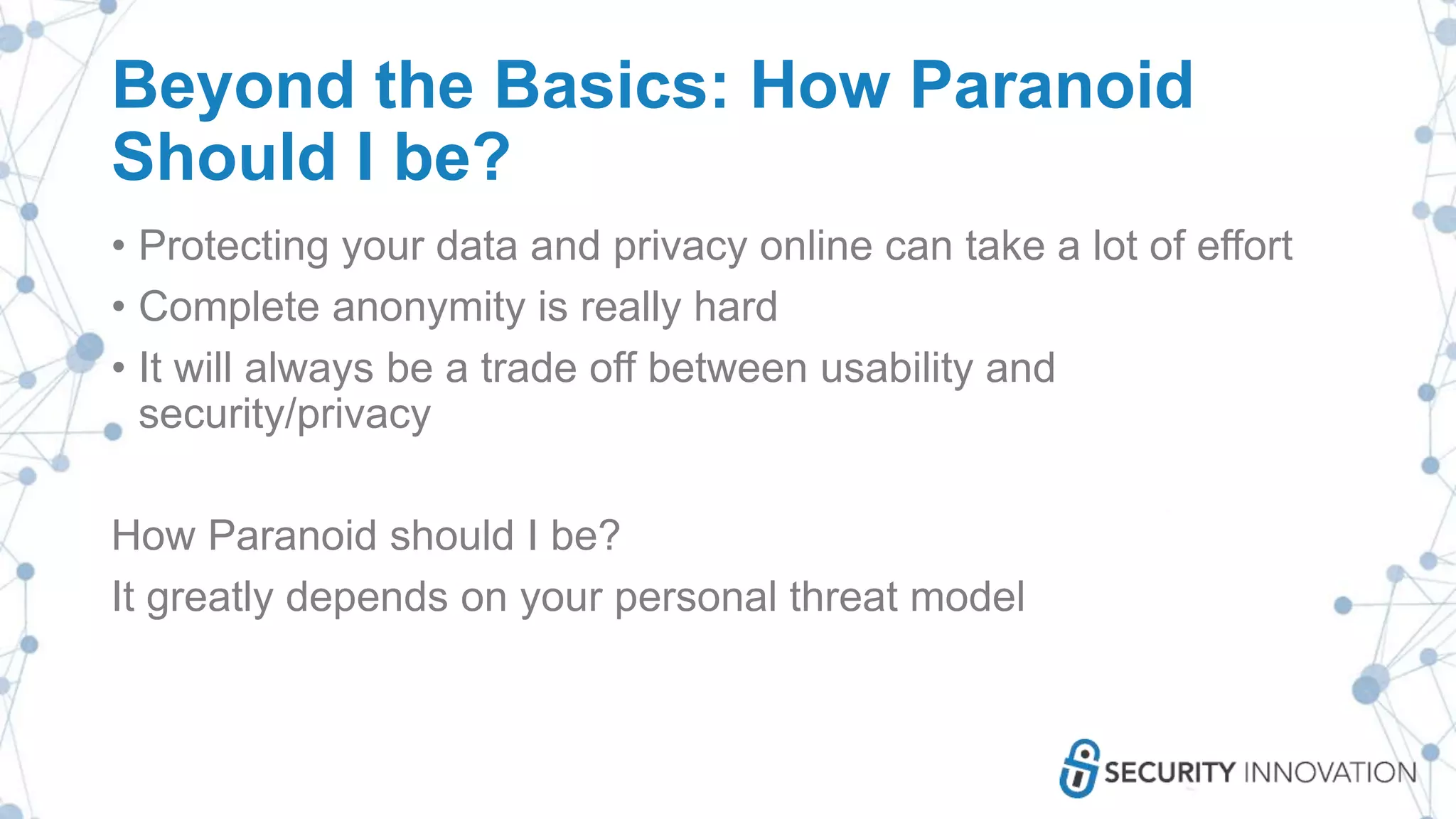 Beyond the Basics: How Paranoid Should I be?

• Protecting your data and privacy online can take a lot of effort
• Complete anonymity is really hard
• It will always be a trade off between usability and security/privacy

How Paranoid should I be?
It greatly depends on your personal threat model

SECURITY INNOVATION